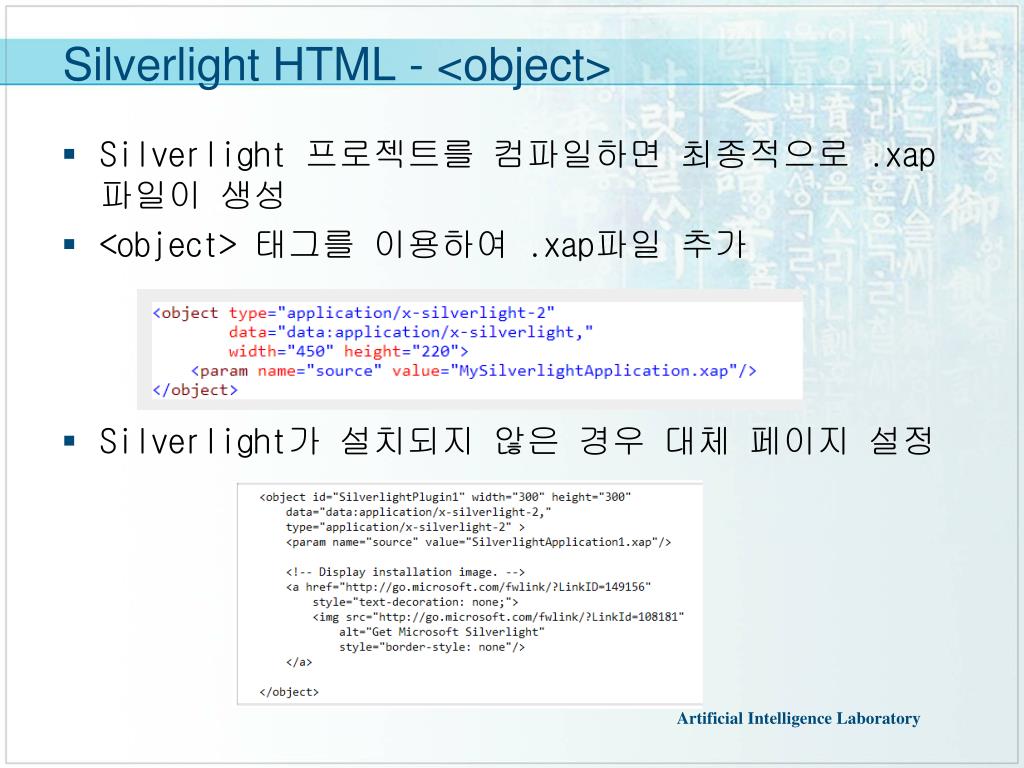 Silverlight HTML - <object>

▪ Silverlight 프로젝트를 컴파일하면 최종적으로 .xap 파일이 생성

▪ <object> 태그를 이용하여 .xap파일 추가

<object type="application/x-silverlight-2"
        data="data:application/x-silverlight,"
        width="450" height="220">
    <param name="source" value="MySilverlightApplication.xap"/>
</object>

▪ Silverlight가 설치되지 않은 경우 대체 페이지 설정

<object id="SilverlightPlugin1" width="300" height="300"
    data="data:application/x-silverlight-2,"
    type="application/x-silverlight-2" >
    <param name="source" value="SilverlightApplication1.xap"/>

    <!-- Display installation image. -->
    <a href="http://go.microsoft.com/fwlink/?LinkID=149156"
        style="text-decoration: none;">
        <img src="http://go.microsoft.com/fwlink/?LinkId=108181"
            alt="Get Microsoft Silverlight"
            style="border-style: none"/>
    </a>

</object>

Artificial Intelligence Laboratory